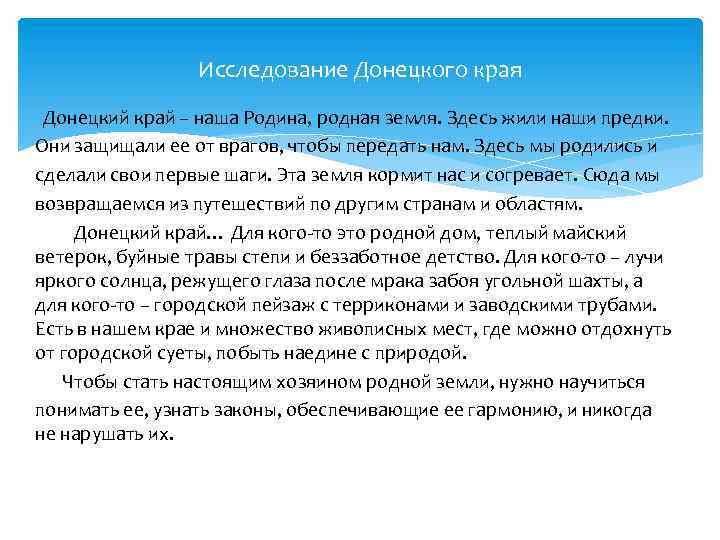 Исследование Донецкого края

Донецкий край – наша Родина, родная земля. Здесь жили наши предки. Они защищали ее от врагов, чтобы передать нам. Здесь мы родились и сделали свои первые шаги. Эта земля кормит нас и согревает. Сюда мы возвращаемся из путешествий по другим странам и областям.

Донецкий край… Для кого-то это родной дом, теплый майский ветерок, буйные травы степи и беззаботное детство. Для кого-то – лучи яркого солнца, режущего глаза после мрака забоя угольной шахты, а для кого-то – городской пейзаж с терриконами и заводскими трубами. Есть в нашем крае и множество живописных мест, где можно отдохнуть от городской суеты, побыть наедине с природой.

Чтобы стать настоящим хозяином родной земли, нужно научиться понимать ее, узнать законы, обеспечивающие ее гармонию, и никогда не нарушать их.